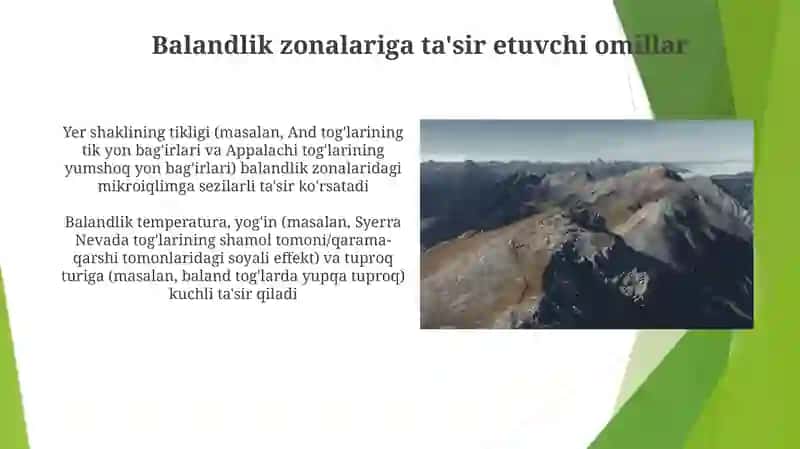 Balandlik zonalariga ta'sir etuvchi omillar

Yer shaklining tikligi (masalan, And tog'larining tik yon bag'irlari va Appalachi tog'larining yumshoq yon bag'irlari) balandlik zonalaridagi mikroiqlimga sezilarli ta'sir ko'rsatadi

Balandlik temperatura, yog'in (masalan, Syerra Nevada tog'larining shamol tomoni/qarama-qarshi tomonlaridagi soyali effekt) va tuproq turiga (masalan, baland tog'larda yupqa tuproq) kuchli ta'sir qiladi